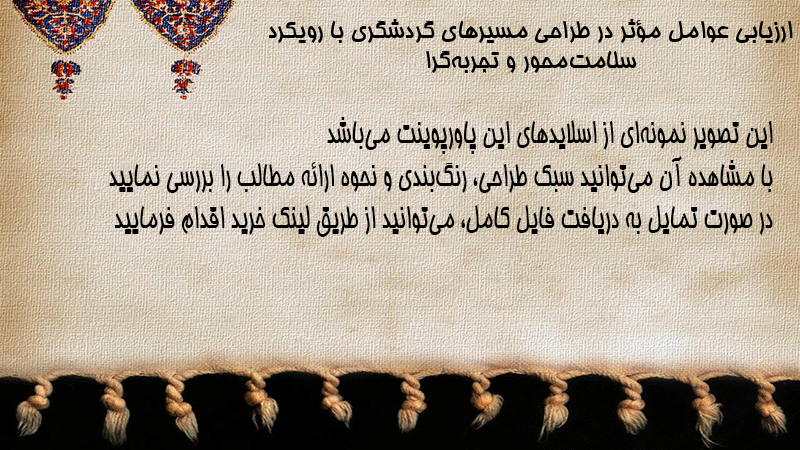 ارزیابی عوامل مؤثر در طراحی مسیرهای گردشگری با رویکرد سلامت‌محور و تجربه‌گرا

این تصویر نمونه‌ای از اسلایدهای این پاورپوینت می‌باشد
با مشاهده آن می‌توانید سبک طراحی، رنگ‌بندی و نحوه ارائه مطالب را بررسی نمایید
در صورت تمایل به دریافت فایل کامل، می‌توانید از طریق لینک خرید اقدام فرمایید